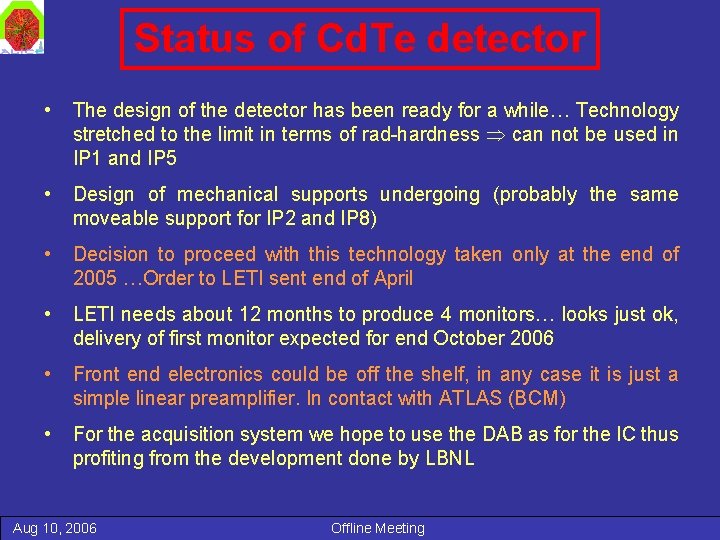 Status of CdTe detector

• The design of the detector has been ready for a while… Technology stretched to the limit in terms of rad-hardness $\Rightarrow$ can not be used in IP1 and IP5

• Design of mechanical supports undergoing (probably the same moveable support for IP2 and IP8)

• Decision to proceed with this technology taken only at the end of 2005 …Order to LETI sent end of April

• LETI needs about 12 months to produce 4 monitors… looks just ok, delivery of first monitor expected for end October 2006

• Front end electronics could be off the shelf, in any case it is just a simple linear preamplifier. In contact with ATLAS (BCM)

• For the acquisition system we hope to use the DAB as for the IC thus profiting from the development done by LBNL

Aug 10, 2006 Offline Meeting